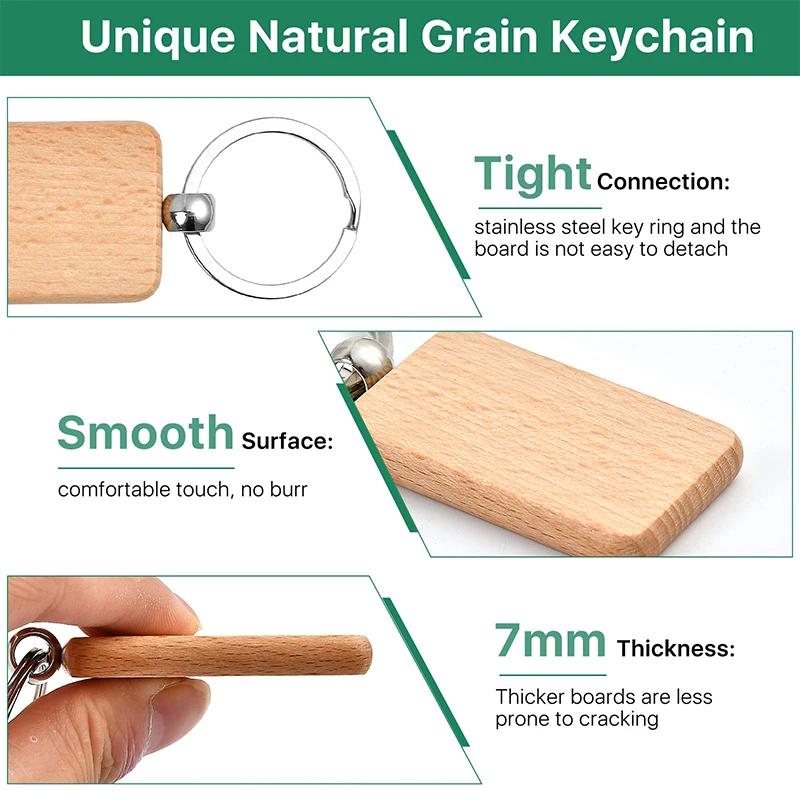 Unique Natural Grain Keychain

Tight Connection:

stainless steel key ring and the board is not easy to detach

Smooth Surface:

comfortable touch, no burr

7mm Thickness:

Thicker boards are less prone to cracking